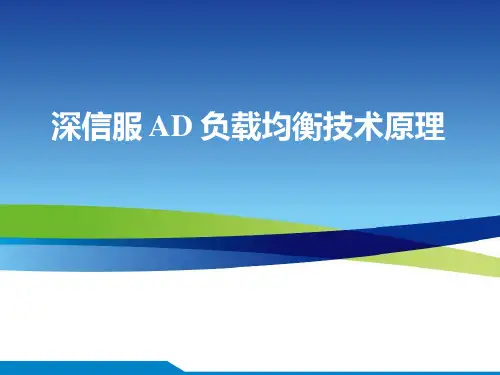 深信服 AD 负载均衡技术原理